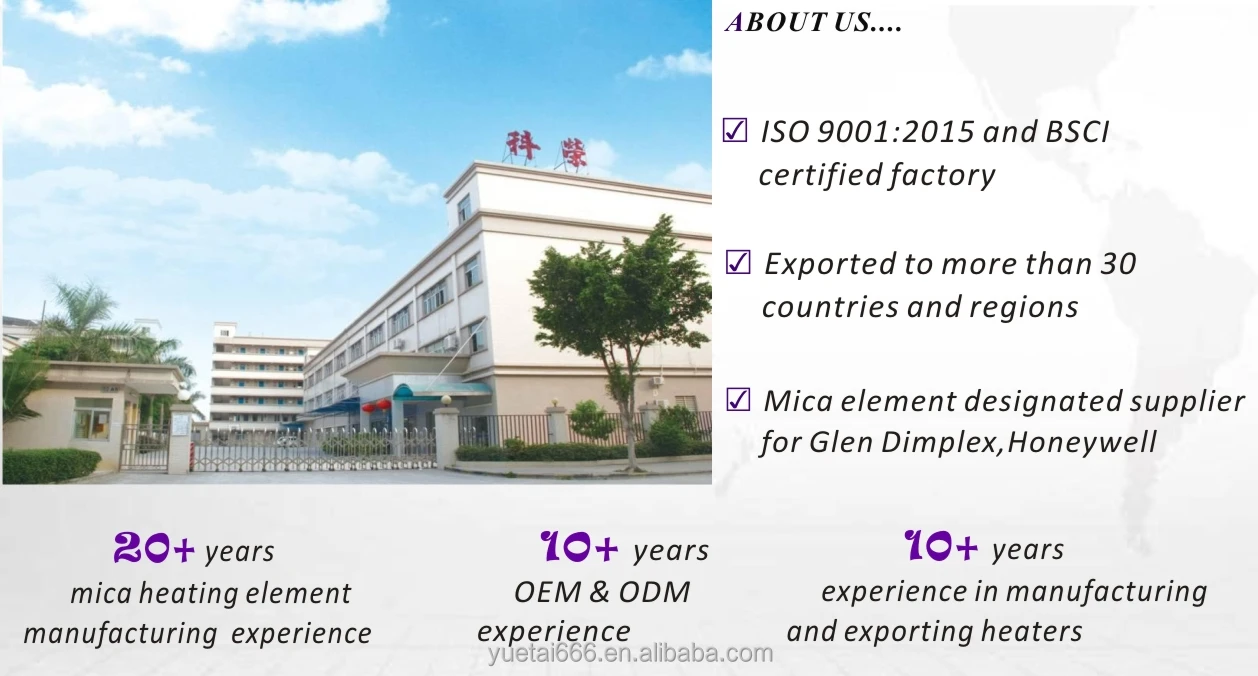 科荣

ABOUT US....

☑ ISO 9001:2015 and BSCI certified factory

☑ Exported to more than 30 countries and regions

☑ Mica element designated supplier for Glen Dimplex,Honeywell

20+ years
mica heating element manufacturing experience

10+ years
OEM & ODM experience

10+ years
experience in manufacturing and exporting heaters

yuetai666.en.alibaba.com